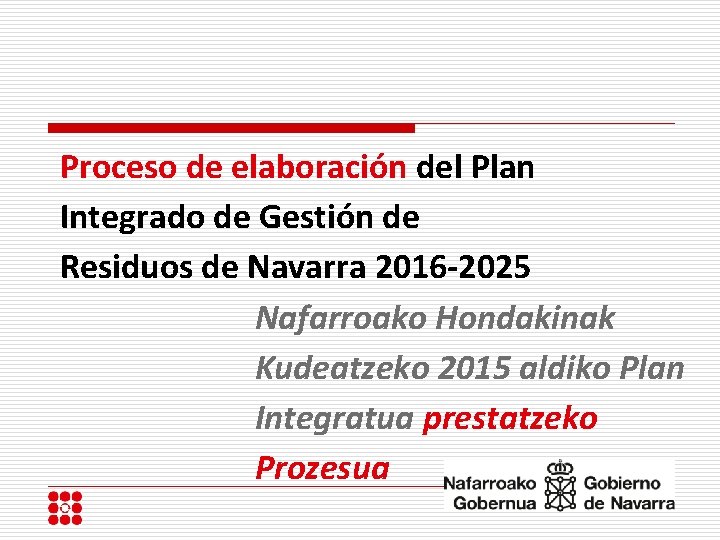 Proceso de elaboración del Plan Integrado de Gestión de Residuos de Navarra 2016-2025

Nafarroako Hondakinak Kudeatzeko 2015 aldiko Plan Integratua prestatzeko Prozesua

Nafarroako Gobernua

Gobierno de Navarra